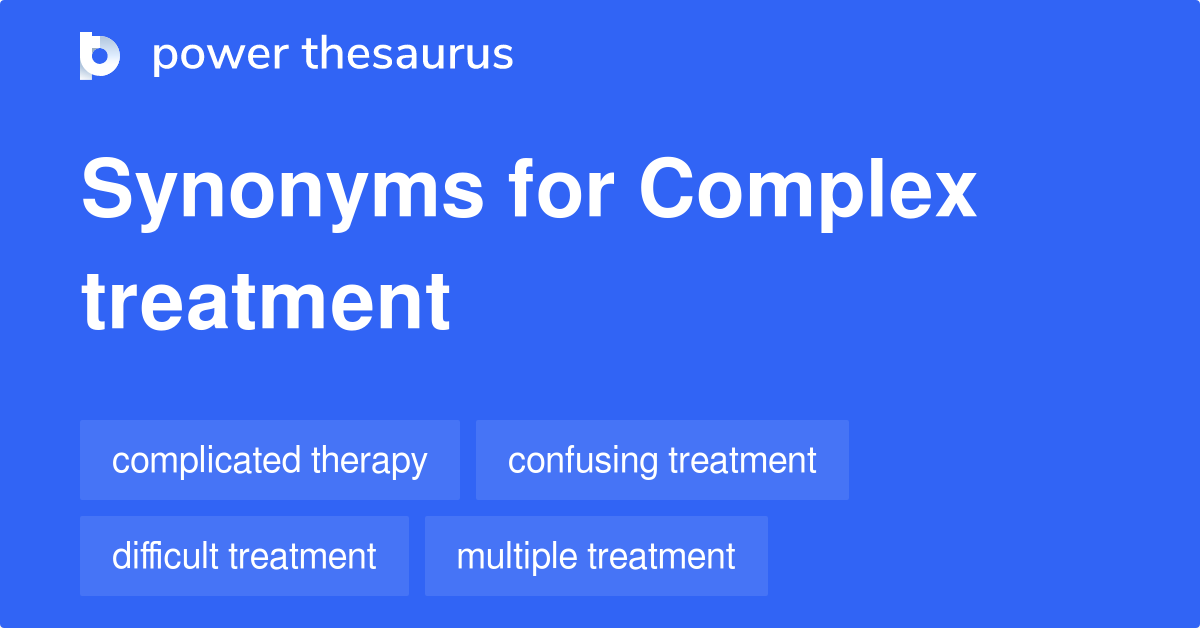 power thesaurus

Synonyms for Complex treatment

complicated therapy

confusing treatment

difficult treatment

multiple treatment